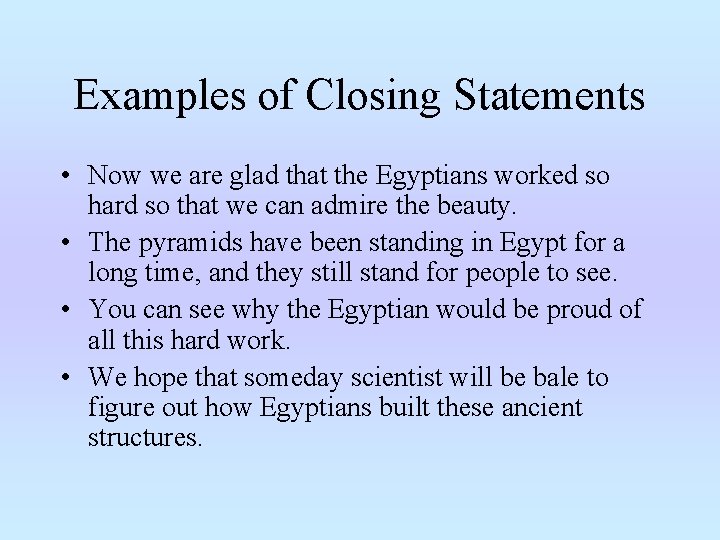 Examples of Closing Statements

• Now we are glad that the Egyptians worked so hard so that we can admire the beauty.

• The pyramids have been standing in Egypt for a long time, and they still stand for people to see.

• You can see why the Egyptian would be proud of all this hard work.

• We hope that someday scientist will be bale to figure out how Egyptians built these ancient structures.